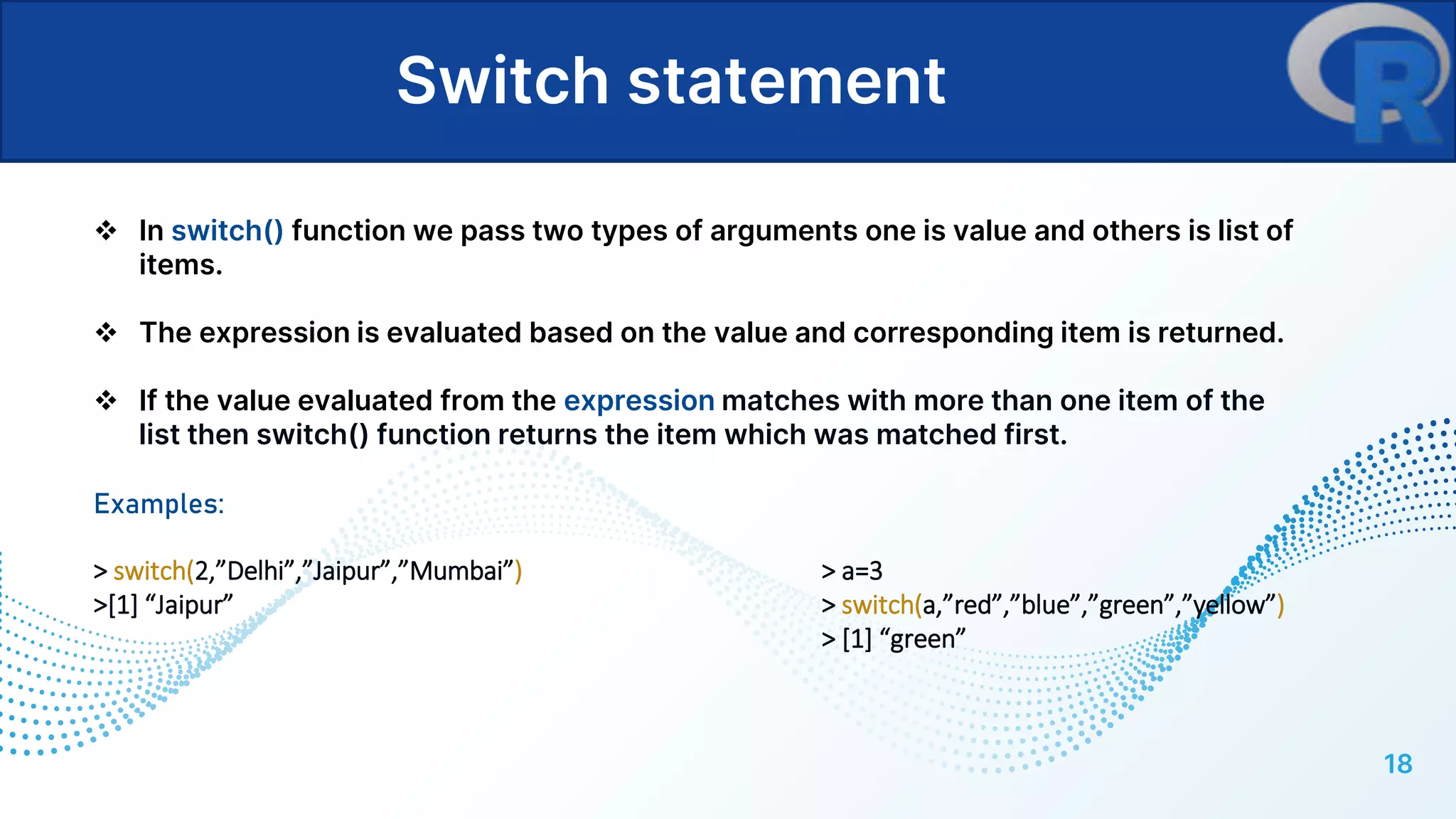 Switch statement

R

❖ In switch() function we pass two types of arguments one is value and others is list of items.

❖ The expression is evaluated based on the value and corresponding item is returned.

❖ If the value evaluated from the expression matches with more than one item of the list then switch() function returns the item which was matched first.

Examples:

> switch(2,”Delhi”,”Jaipur”,”Mumbai”)
>[1] “Jaipur”

> a=3
> switch(a,”red”,”blue”,”green”,”yellow”)
> [1] “green”

18